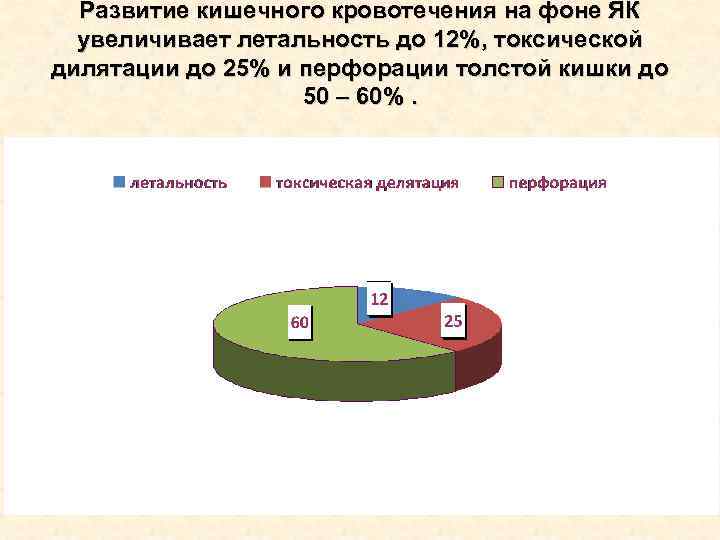 Развитие кишечного кровотечения на фоне ЯК увеличивает летальность до 12%, токсической дилятации до 25% и перфорации толстой кишки до 50 – 60% .

летальность токсическая делятация перфорация

12
25
60